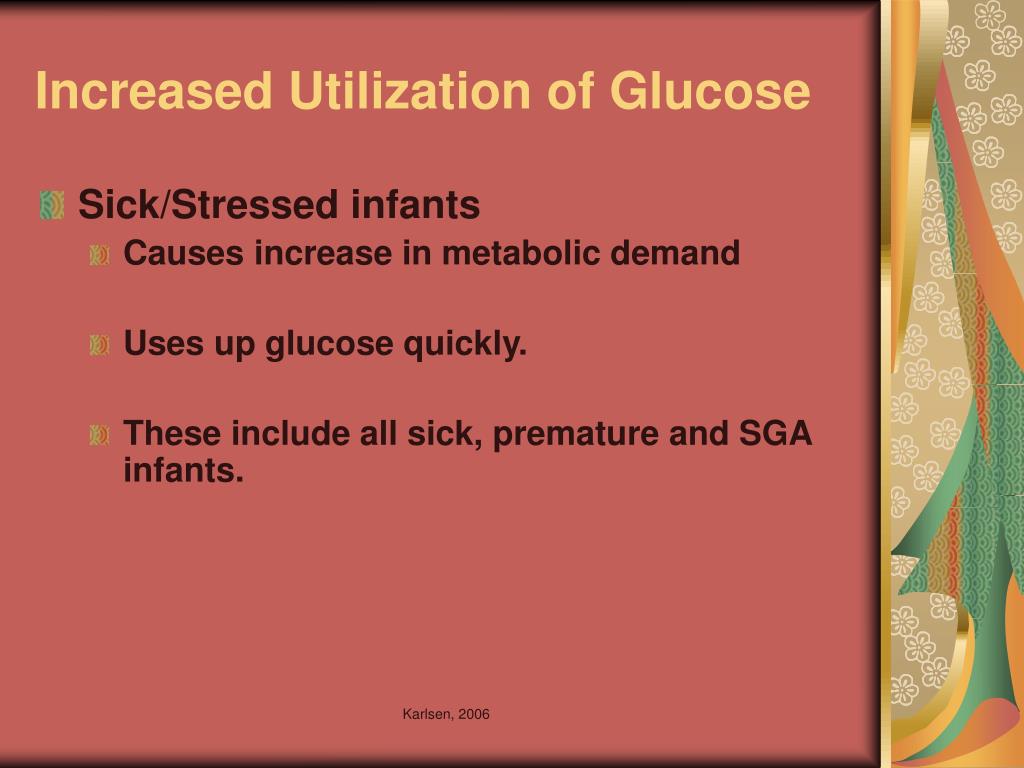 Increased Utilization of Glucose

Sick/Stressed infants

Causes increase in metabolic demand

Uses up glucose quickly.

These include all sick, premature and SGA infants.

Karlsen, 2006